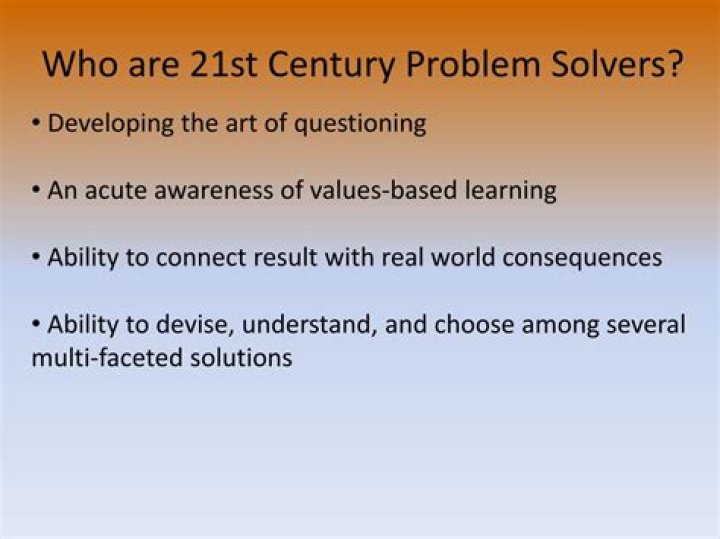 Who are 21st Century Problem Solvers?

• Developing the art of questioning

• An acute awareness of values-based learning

• Ability to connect result with real world consequences

• Ability to devise, understand, and choose among several multi-faceted solutions